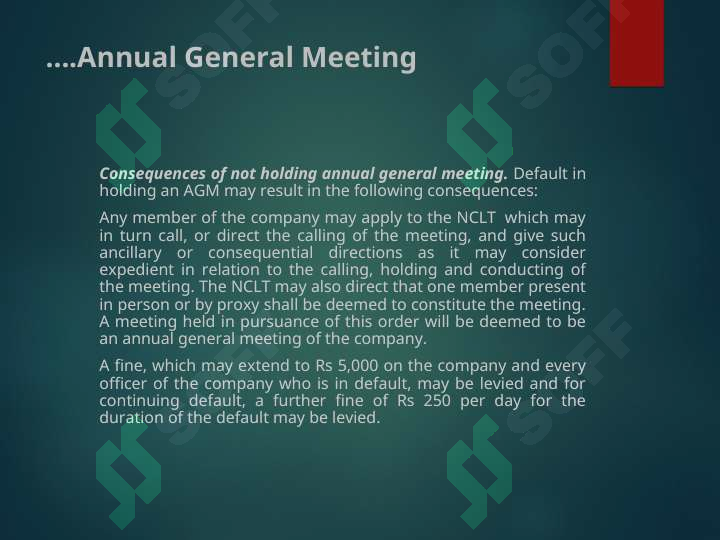 ....Annual General Meeting

Consequences of not holding annual general meeting. Default in holding an AGM may result in the following consequences:

Any member of the company may apply to the NCLT which may in turn call, or direct the calling of the meeting, and give such ancillary or consequential directions as it may consider expedient in relation to the calling, holding and conducting of the meeting. The NCLT may also direct that one member present in person or by proxy shall be deemed to constitute the meeting. A meeting held in pursuance of this order will be deemed to be an annual general meeting of the company.

A fine, which may extend to Rs 5,000 on the company and every officer of the company who is in default, may be levied and for continuing default, a further fine of Rs 250 per day for the duration of the default may be levied.